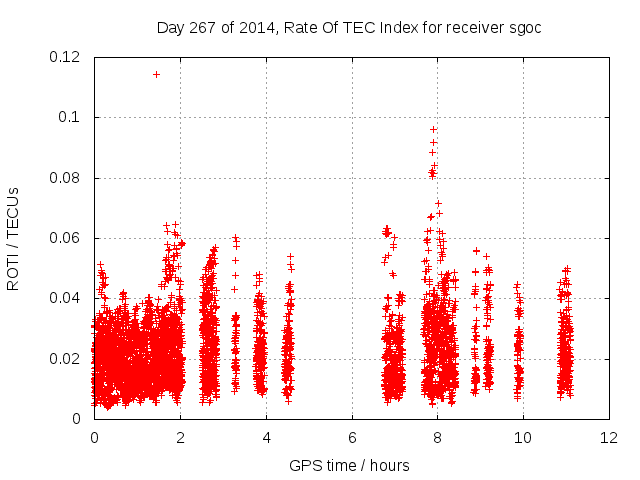 Day 267 of 2014, Rate Of TEC Index for receiver sgoc

ROTI / TECUs

0.12
0.1
0.08
0.06
0.04
0.02
0

0 2 4 6 8 10 12

GPS time / hours